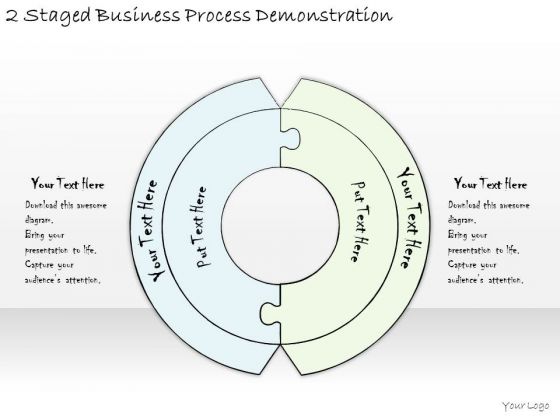 2 Staged Business Process Demonstration

Your Text Here

Download this awesome diagram. Bring your presentation to life. Capture your audience's attention.

Your Text Here

Put Text Here

Put Text Here

Your Text Here

Your Text Here

Download this awesome diagram. Bring your presentation to life. Capture your audience's attention.

Your Logo